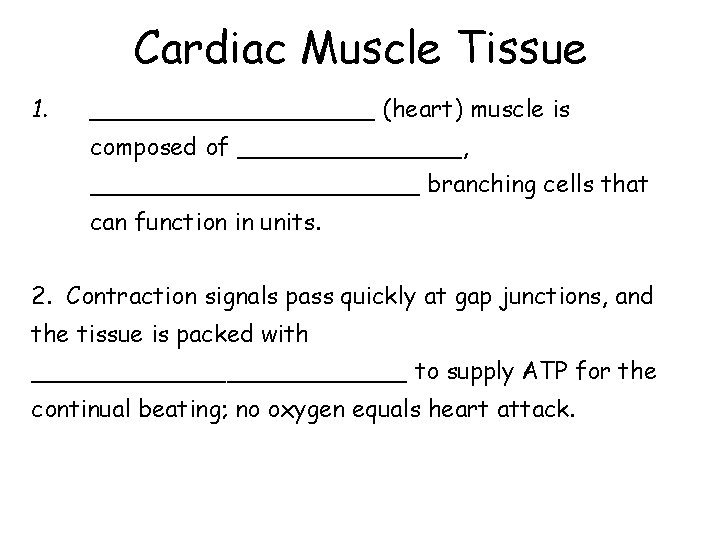 Cardiac Muscle Tissue

1. ____________________ (heart) muscle is composed of ________________, ________________________ branching cells that can function in units.

2. Contraction signals pass quickly at gap junctions, and the tissue is packed with ____________________________ to supply ATP for the continual beating; no oxygen equals heart attack.